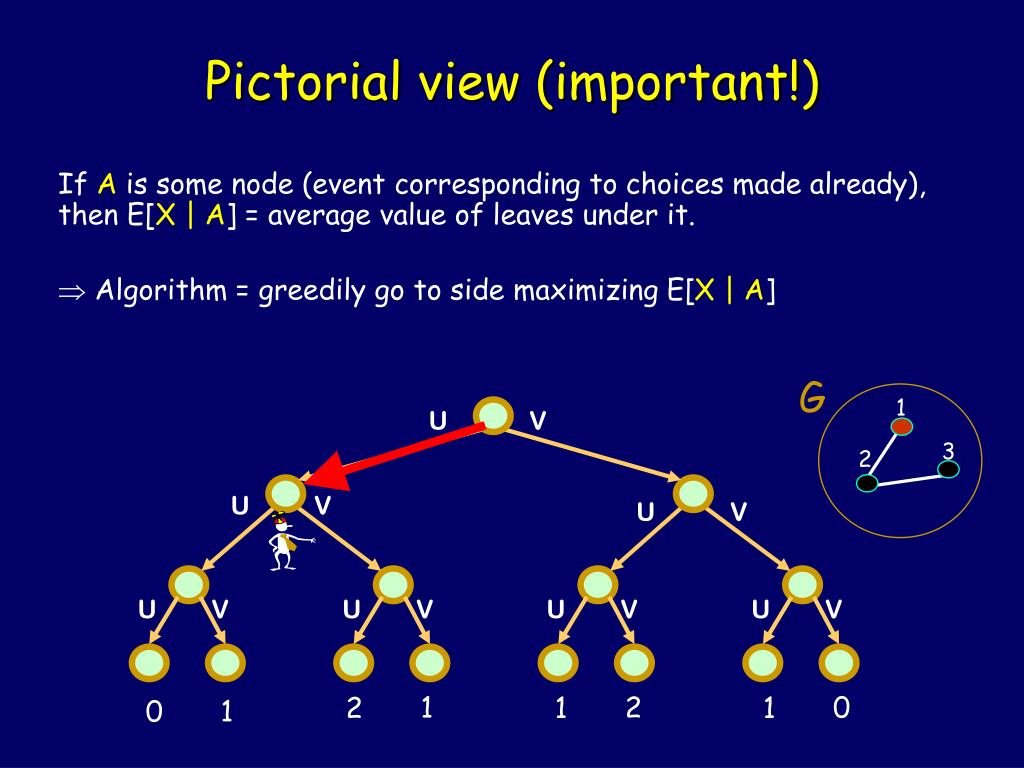 Pictorial view (important!)

If A is some node (event corresponding to choices made already), then E[X | A] = average value of leaves under it.

$\Rightarrow$ Algorithm = greedily go to side maximizing E[X | A]

G

1

2

3

U V

U V

U V

U V

U V

U V

U V

0 1 2 1 1 2 1 0